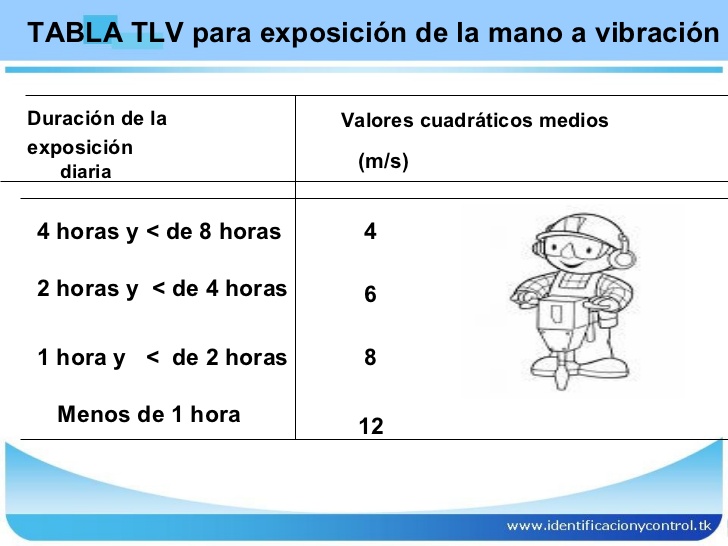 TABLA TLV para exposición de la mano a vibración

| Duración de la exposición diaria | Valores cuadráticos medios (m/s) |
|---|---|
| 4 horas y < de 8 horas | 4 |
| 2 horas y < de 4 horas | 6 |
| 1 hora y < de 2 horas | 8 |
| Menos de 1 hora | 12 |

www.identificacionycontrol.tk